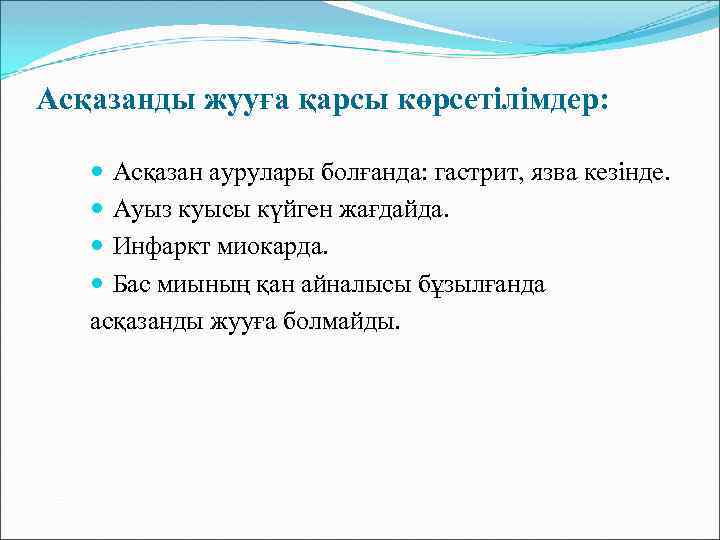 Асқазанды жууға қарсы көрсетілімдер:

- Асқазан аурулары болғанда: гастрит, язва кезінде.
- Ауыз куысы күйген жағдайда.
- Инфаркт миокарда.
- Бас миының қан айналысы бұзылғанда асқазанды жууға болмайды.